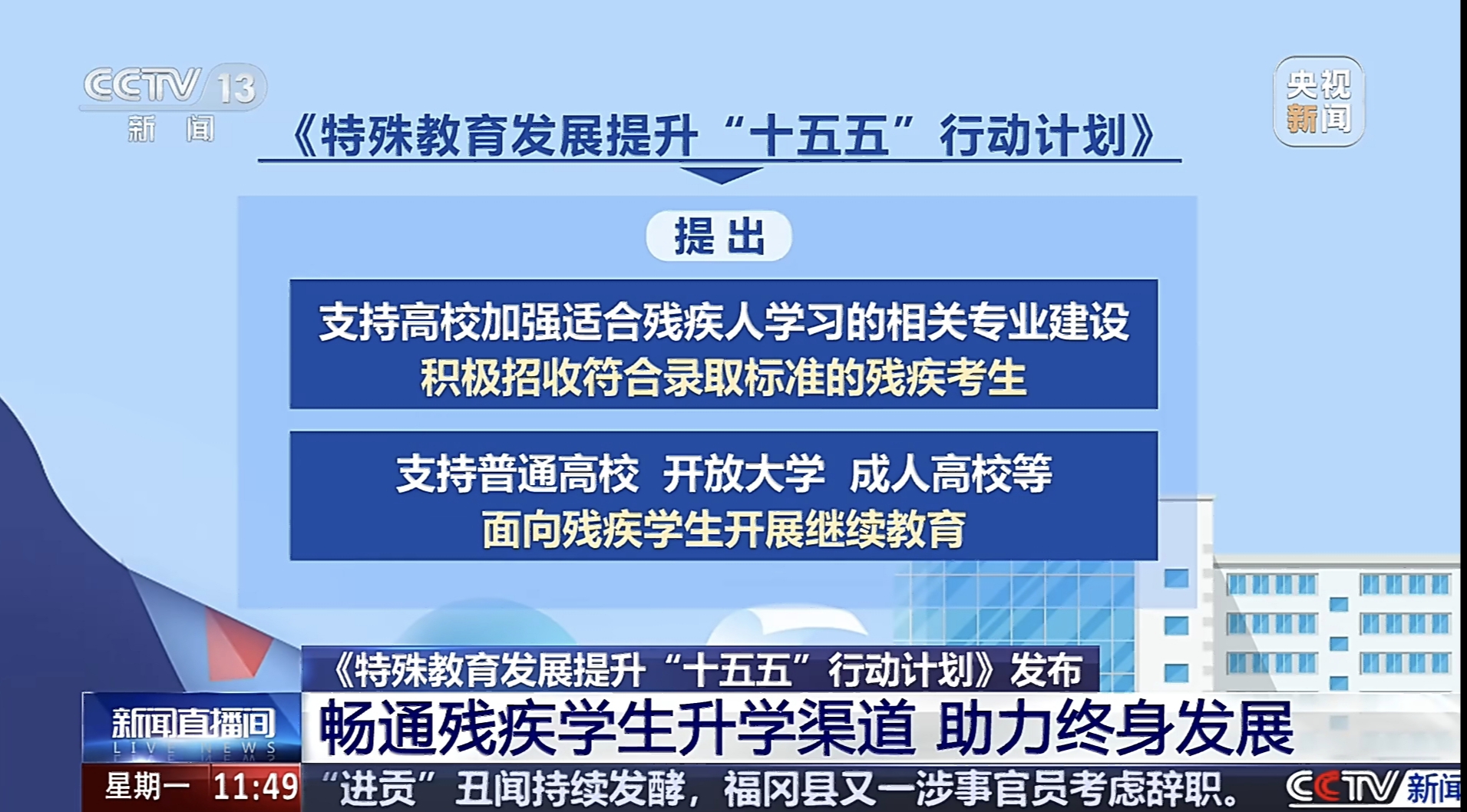 CCTV 13 新闻

央视新闻

《特殊教育发展提升“十五五”行动计划》

提出

支持高校加强适合残疾人学习的相关专业建设
积极招收符合录取标准的残疾考生

支持普通高校 开放大学 成人高校等
面向残疾学生开展继续教育

《特殊教育发展提升“十五五”行动计划》发布

新闻直播间 LIVE NEWS

畅通残疾学生升学渠道 助力终身发展

星期一 11:49

“进贡”丑闻持续发酵，福冈县又一涉事官员考虑辞职。

CCTV 新闻